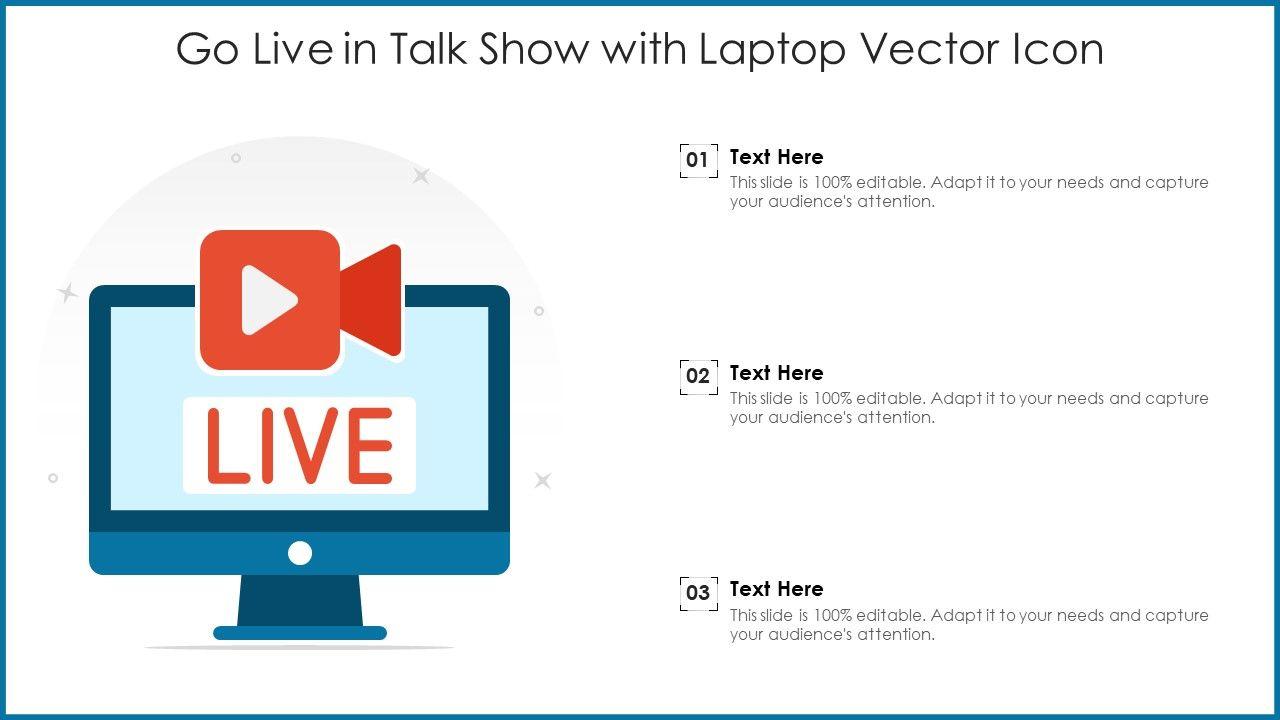 Go Live in Talk Show with Laptop Vector Icon

LIVE

01 Text Here
This slide is 100% editable. Adapt it to your needs and capture your audience's attention.

02 Text Here
This slide is 100% editable. Adapt it to your needs and capture your audience's attention.

03 Text Here
This slide is 100% editable. Adapt it to your needs and capture your audience's attention.